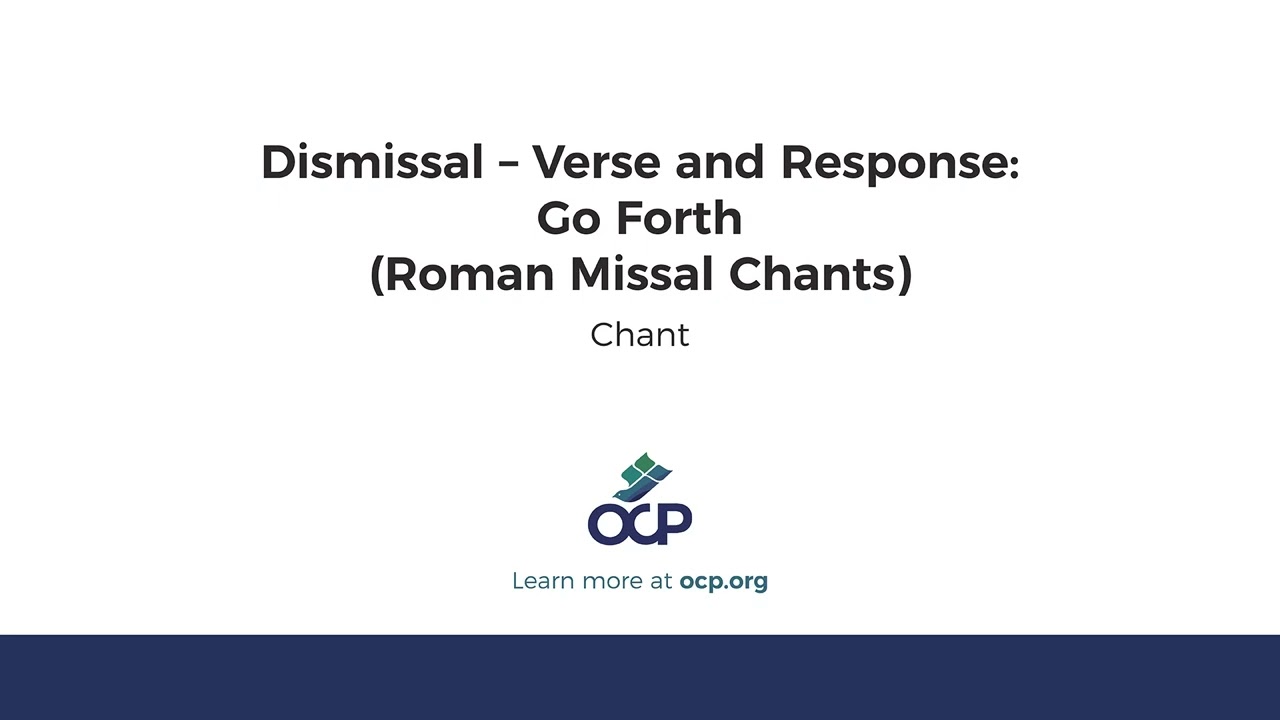 Dismissal – Verse and Response:
Go Forth
(Roman Missal Chants)

Chant

OCP

Learn more at ocp.org